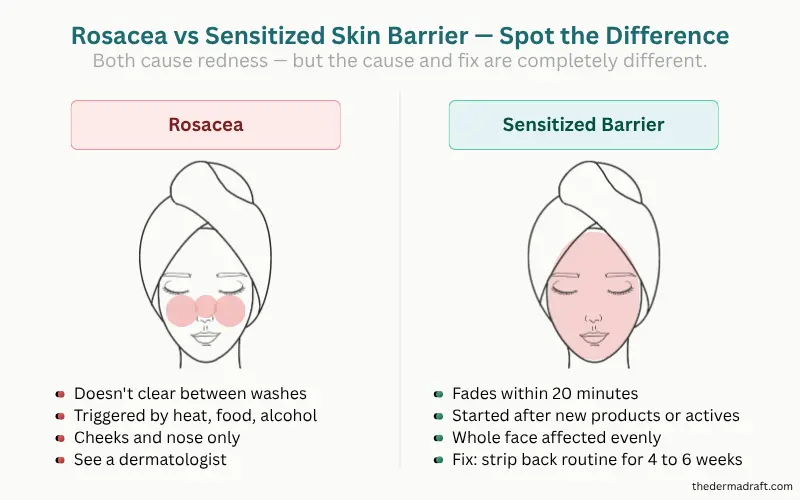 Rosacea vs Sensitized Skin Barrier — Spot the Difference
Both cause redness — but the cause and fix are completely different.

Rosacea

- Doesn't clear between washes
- Triggered by heat, food, alcohol
- Cheeks and nose only
- See a dermatologist

Sensitized Barrier

- Fades within 20 minutes
- Started after new products or actives
- Whole face affected evenly
- Fix: strip back routine for 4 to 6 weeks

thedermadraft.com